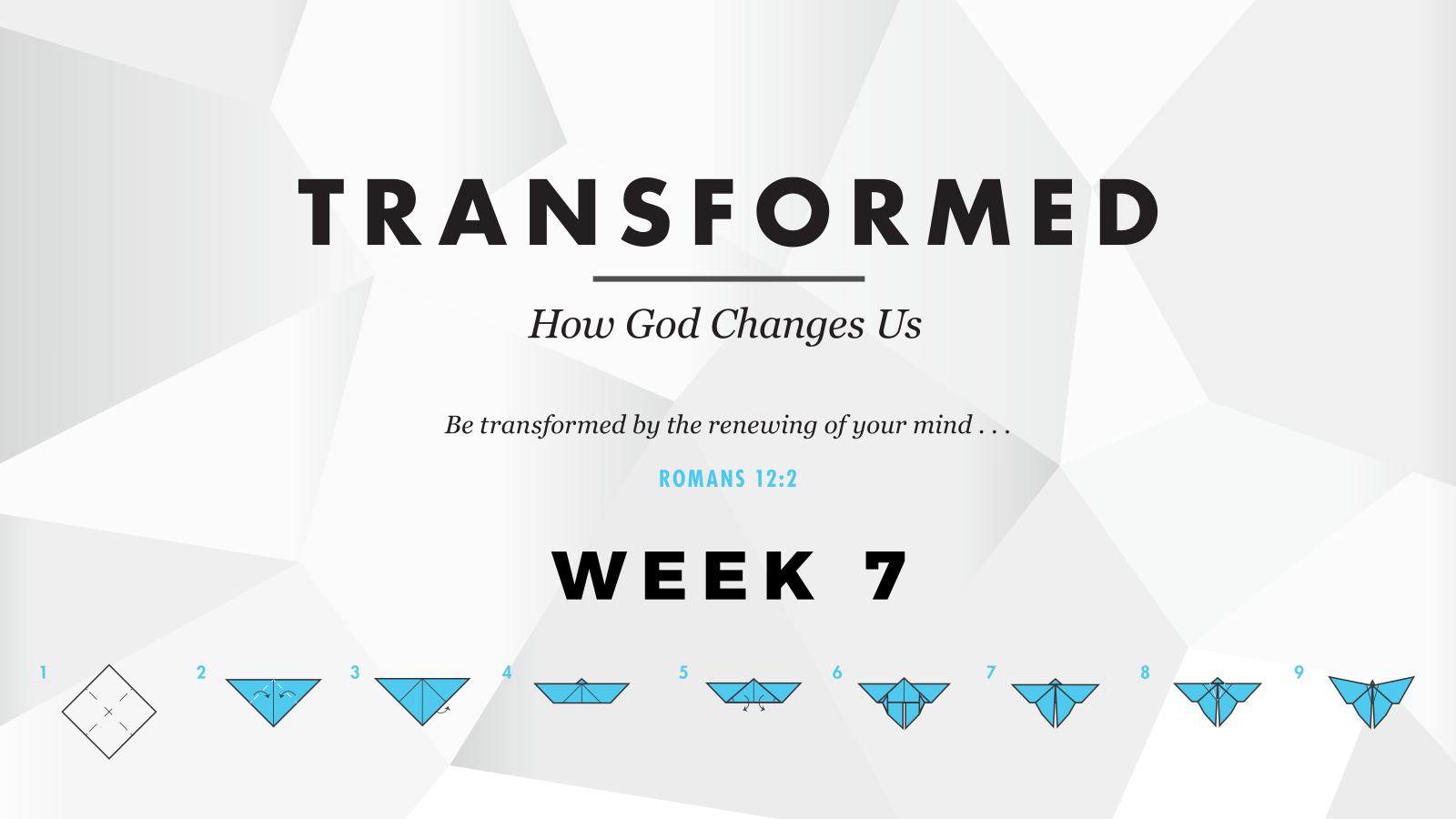 TRANSFORMED

How God Changes Us

Be transformed by the renewing of your mind . . .

ROMANS 12:2

WEEK 7

1 2 3 4 5 6 7 8 9